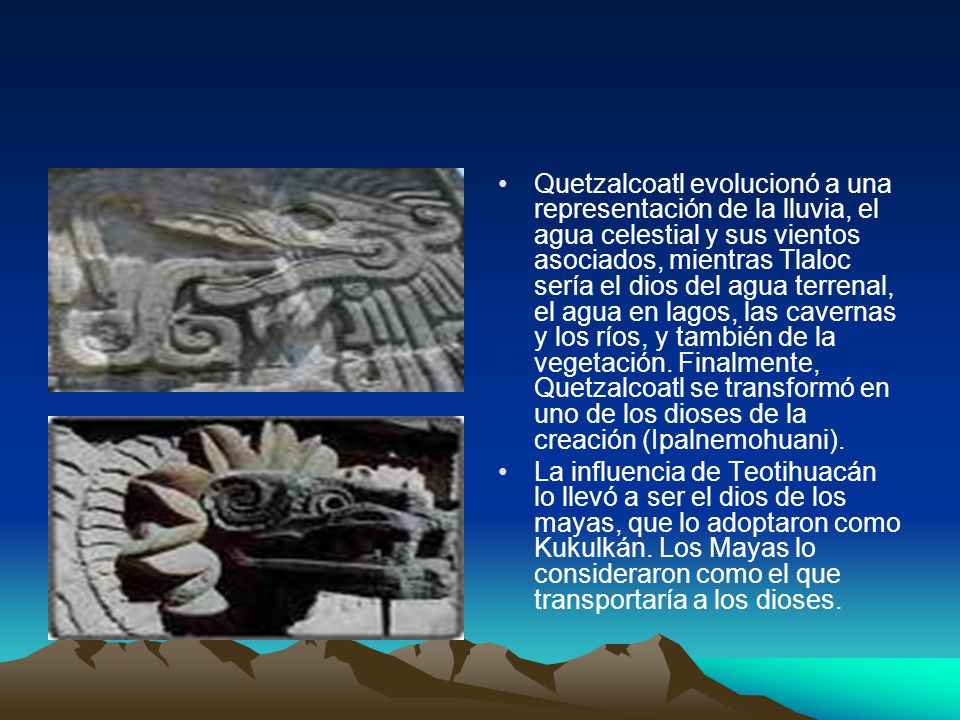 • Quetzalcoatl evolucionó a una representación de la lluvia, el agua celestial y sus vientos asociados, mientras Tlaloc sería el dios del agua terrenal, el agua en lagos, las cavernas y los ríos, y también de la vegetación. Finalmente, Quetzalcoatl se transformó en uno de los dioses de la creación (Ipalnemohuani).

• La influencia de Teotihuacán lo llevó a ser el dios de los mayas, que lo adoptaron como Kukulkán. Los Mayas lo consideraron como el que transportaría a los dioses.